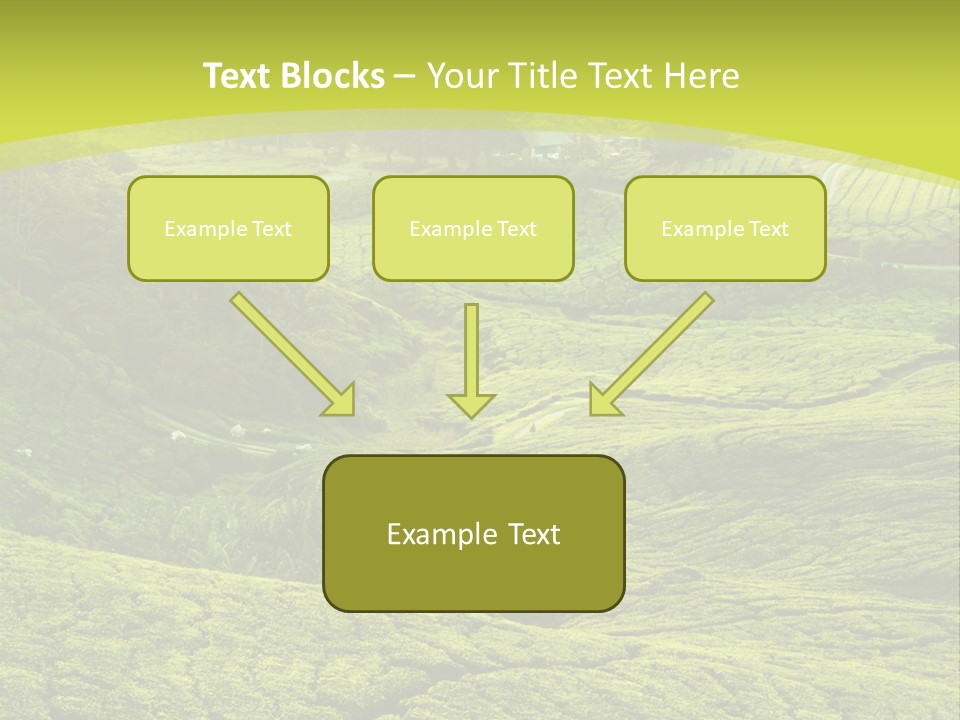 Text Blocks – Your Title Text Here

Example Text

Example Text

Example Text

Example Text